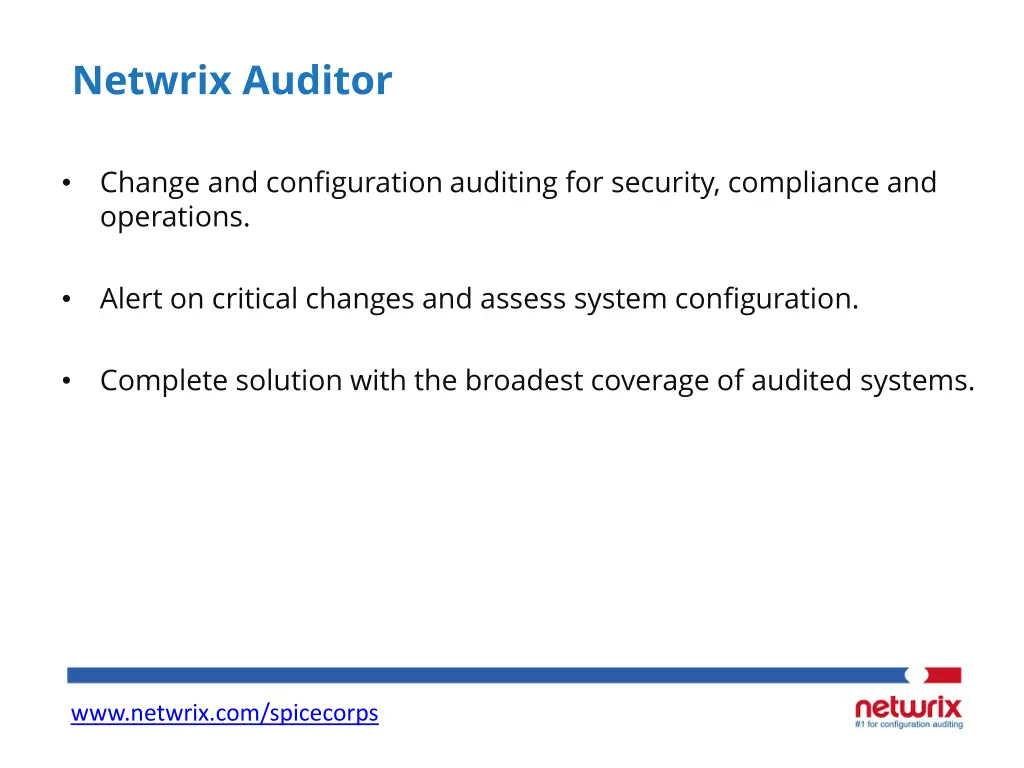 Netwrix Auditor

• Change and configuration auditing for security, compliance and operations.

• Alert on critical changes and assess system configuration.

• Complete solution with the broadest coverage of audited systems.

www.netwrix.com/spicecorps

netwrix
#1 for configuration auditing